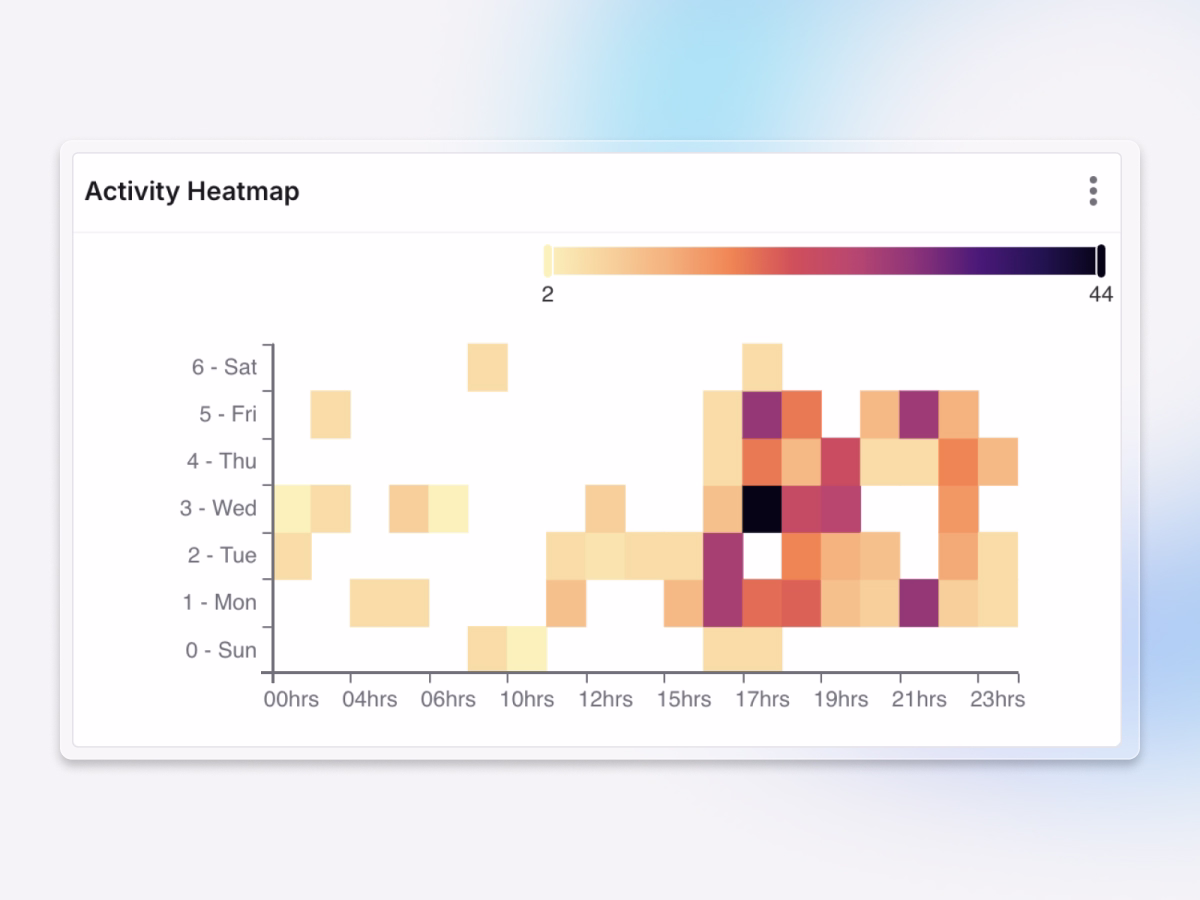 Activity Heatmap

2
44

6 - Sat
5 - Fri
4 - Thu
3 - Wed
2 - Tue
1 - Mon
0 - Sun

00hrs 04hrs 06hrs 10hrs 12hrs 15hrs 17hrs 19hrs 21hrs 23hrs